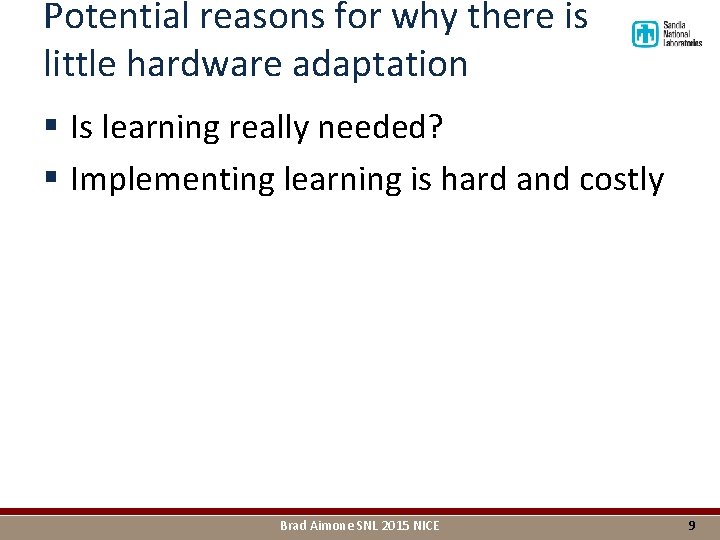 Potential reasons for why there is little hardware adaptation

Sandia National Laboratories

▪ Is learning really needed?

▪ Implementing learning is hard and costly

Brad Aimone SNL 2015 NICE

9